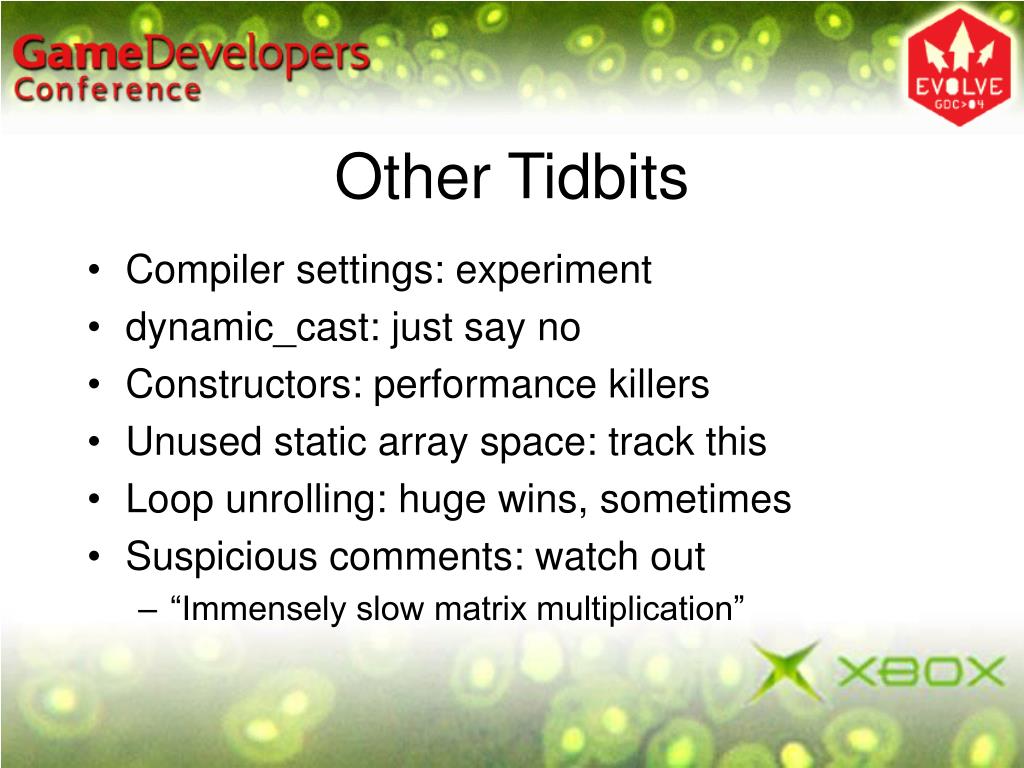 GameDevelopers Conference

EVOLVE GDC>04

Other Tidbits

• Compiler settings: experiment
• dynamic_cast: just say no
• Constructors: performance killers
• Unused static array space: track this
• Loop unrolling: huge wins, sometimes
• Suspicious comments: watch out
– “Immensely slow matrix multiplication”

XBOX